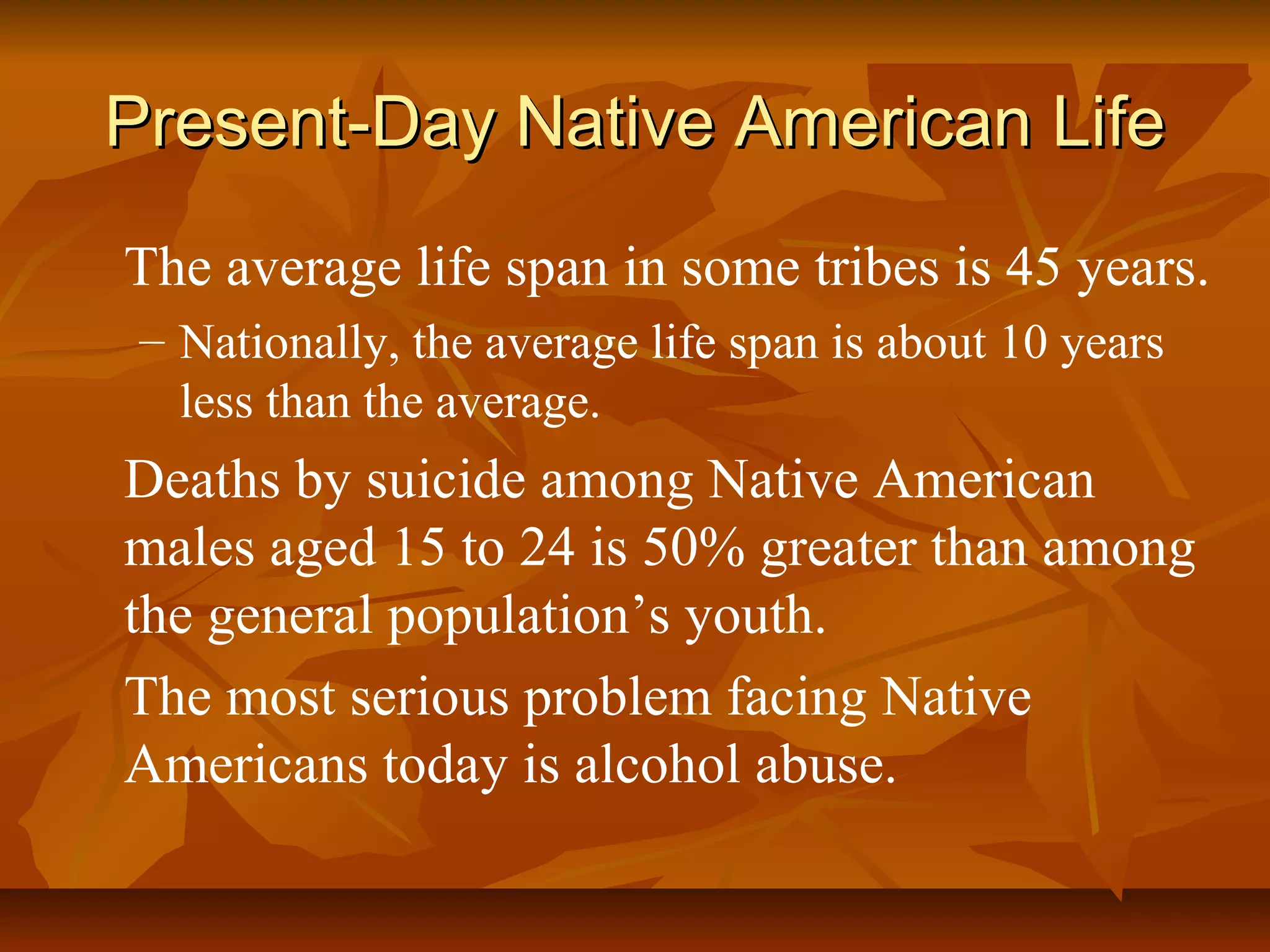 Present-Day Native American Life

The average life span in some tribes is 45 years.

– Nationally, the average life span is about 10 years less than the average.

Deaths by suicide among Native American males aged 15 to 24 is 50% greater than among the general population’s youth.

The most serious problem facing Native Americans today is alcohol abuse.